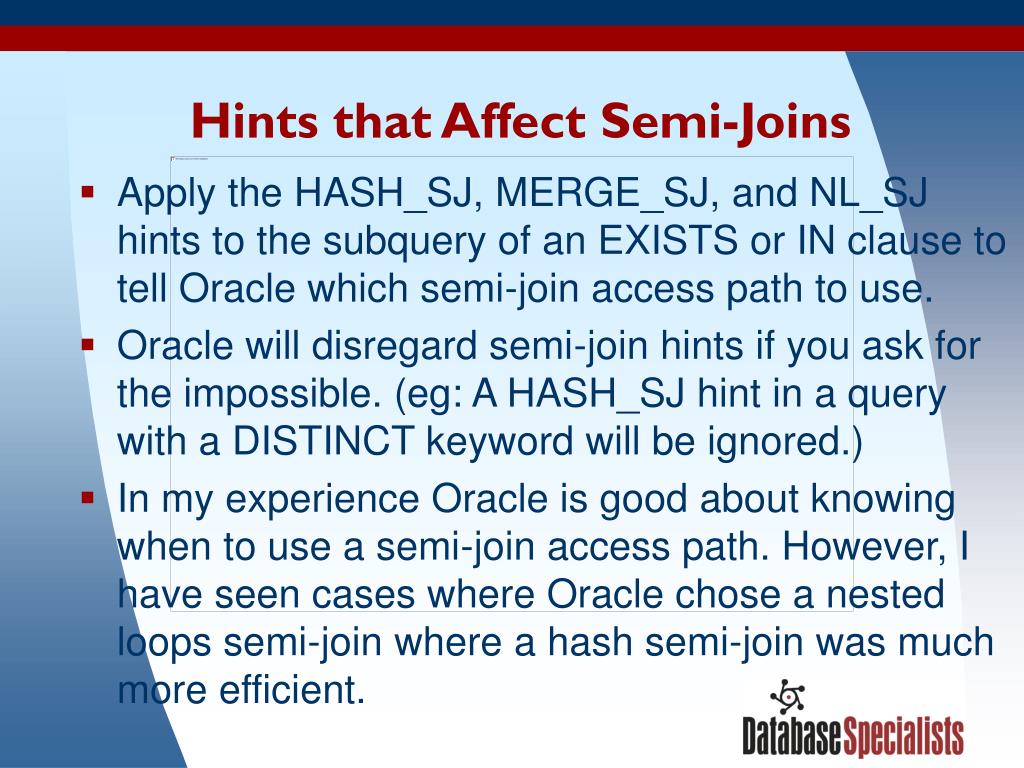 Hints that Affect Semi-Joins

▪ Apply the HASH_SJ, MERGE_SJ, and NL_SJ hints to the subquery of an EXISTS or IN clause to tell Oracle which semi-join access path to use.

▪ Oracle will disregard semi-join hints if you ask for the impossible. (eg: A HASH_SJ hint in a query with a DISTINCT keyword will be ignored.)

▪ In my experience Oracle is good about knowing when to use a semi-join access path. However, I have seen cases where Oracle chose a nested loops semi-join where a hash semi-join was much more efficient.

DatabaseSpecialists